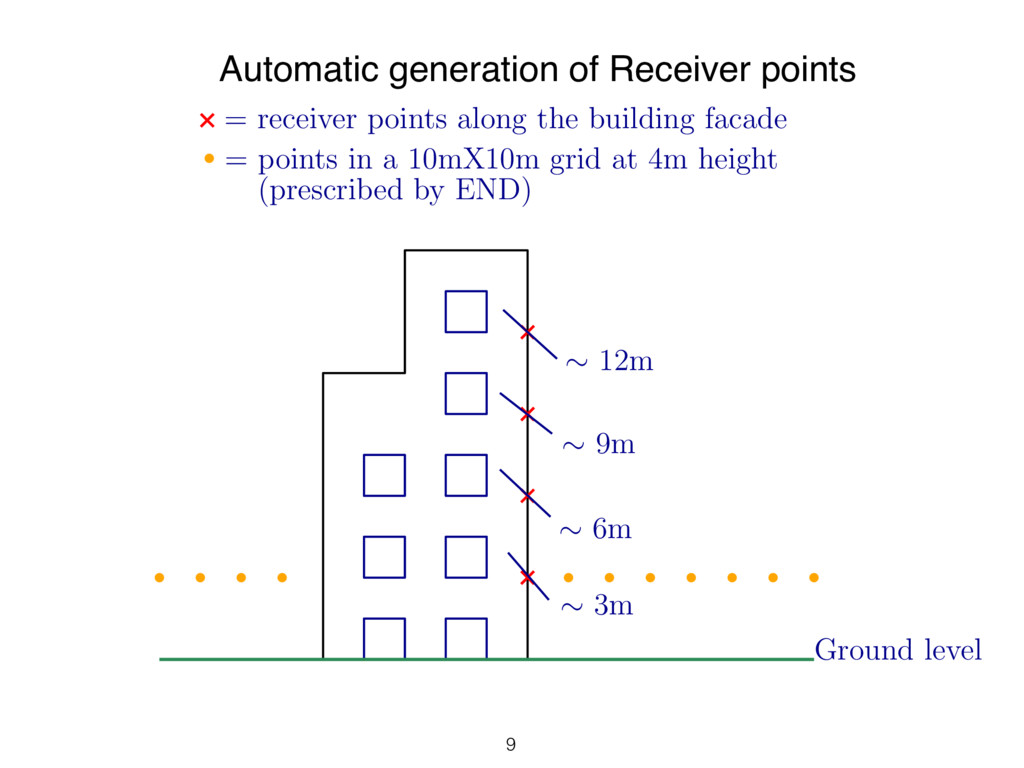 Automatic generation of Receiver points

× = receiver points along the building facade

• = points in a 10mX10m grid at 4m height (prescribed by END)

$\sim$ 12m

$\sim$ 9m

$\sim$ 6m

$\sim$ 3m

Ground level

9